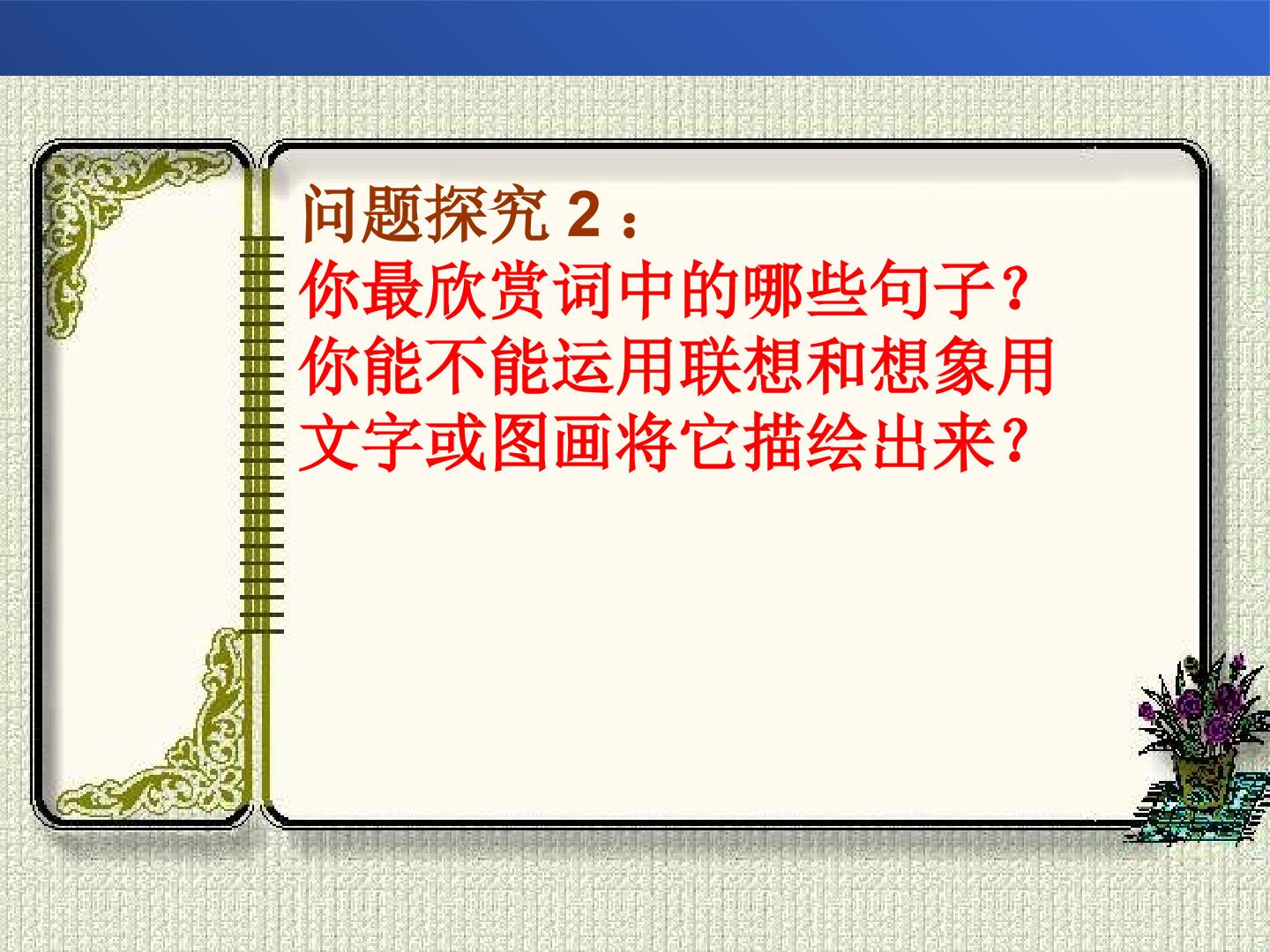 问题探究 2：

你最欣赏词中的哪些句子？你能不能运用联想和想象用文字或图画将它描绘出来？